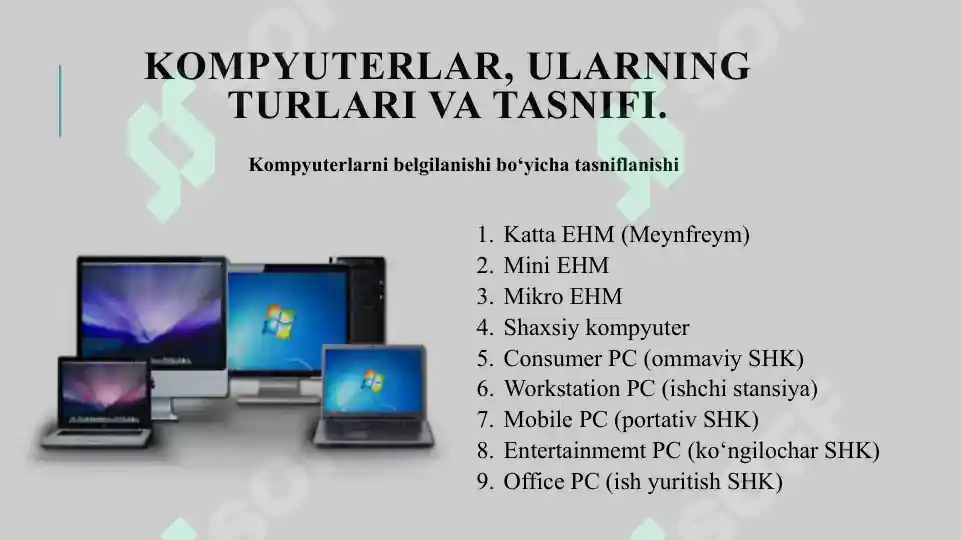 KOMPYUTERLAR, ULARNING TURLARI VA TASNIFI.

Kompyuterlarni belgilanishi bo‘yicha tasniflanishi

1. Katta EHM (Meynfreym)
2. Mini EHM
3. Mikro EHM
4. Shaxsiy kompyuter
5. Consumer PC (ommaviy SHK)
6. Workstation PC (ishchi stansiya)
7. Mobile PC (portativ SHK)
8. Entertainmemt PC (ko‘ngilochar SHK)
9. Office PC (ish yuritish SHK)